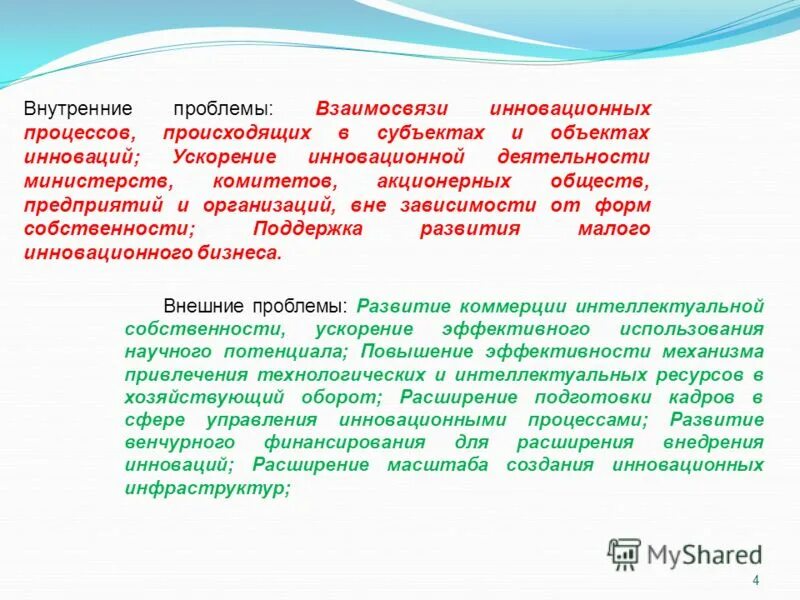 Внутренние проблемы: Взаимосвязи инновационных процессов, происходящих в субъектах и объектах инноваций; Ускорение инновационной деятельности министерств, комитетов, акционерных обществ, предприятий и организаций, вне зависимости от форм собственности; Поддержка развития малого инновационного бизнеса.

Внешние проблемы: Развитие коммерции интеллектуальной собственности, ускорение эффективного использования научного потенциала; Повышение эффективности механизма привлечения технологических и интеллектуальных ресурсов в хозяйствующий оборот; Расширение подготовки кадров в сфере управления инновационными процессами; Развитие венчурного финансирования для расширения внедрения инноваций; Расширение масштаба создания инновационных инфраструктур;

MyShared

4